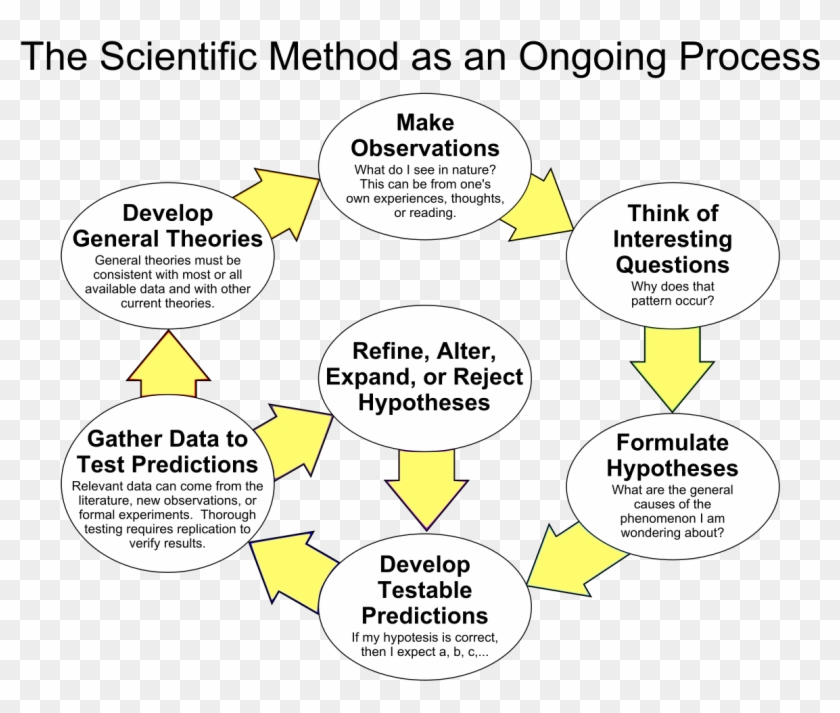 The Scientific Method as an Ongoing Process

Make Observations
What do I see in nature? This can be from one's own experiences, thoughts, or reading.

Think of Interesting Questions
Why does that pattern occur?

Formulate Hypotheses
What are the general causes of the phenomenon I am wondering about?

Develop Testable Predictions
If my hypotesis is correct, then I expect a, b, c,...

Gather Data to Test Predictions
Relevant data can come from the literature, new observations, or formal experiments. Thorough testing requires replication to verify results.

Refine, Alter, Expand, or Reject Hypotheses

Develop General Theories
General theories must be consistent with most or all available data and with other current theories.